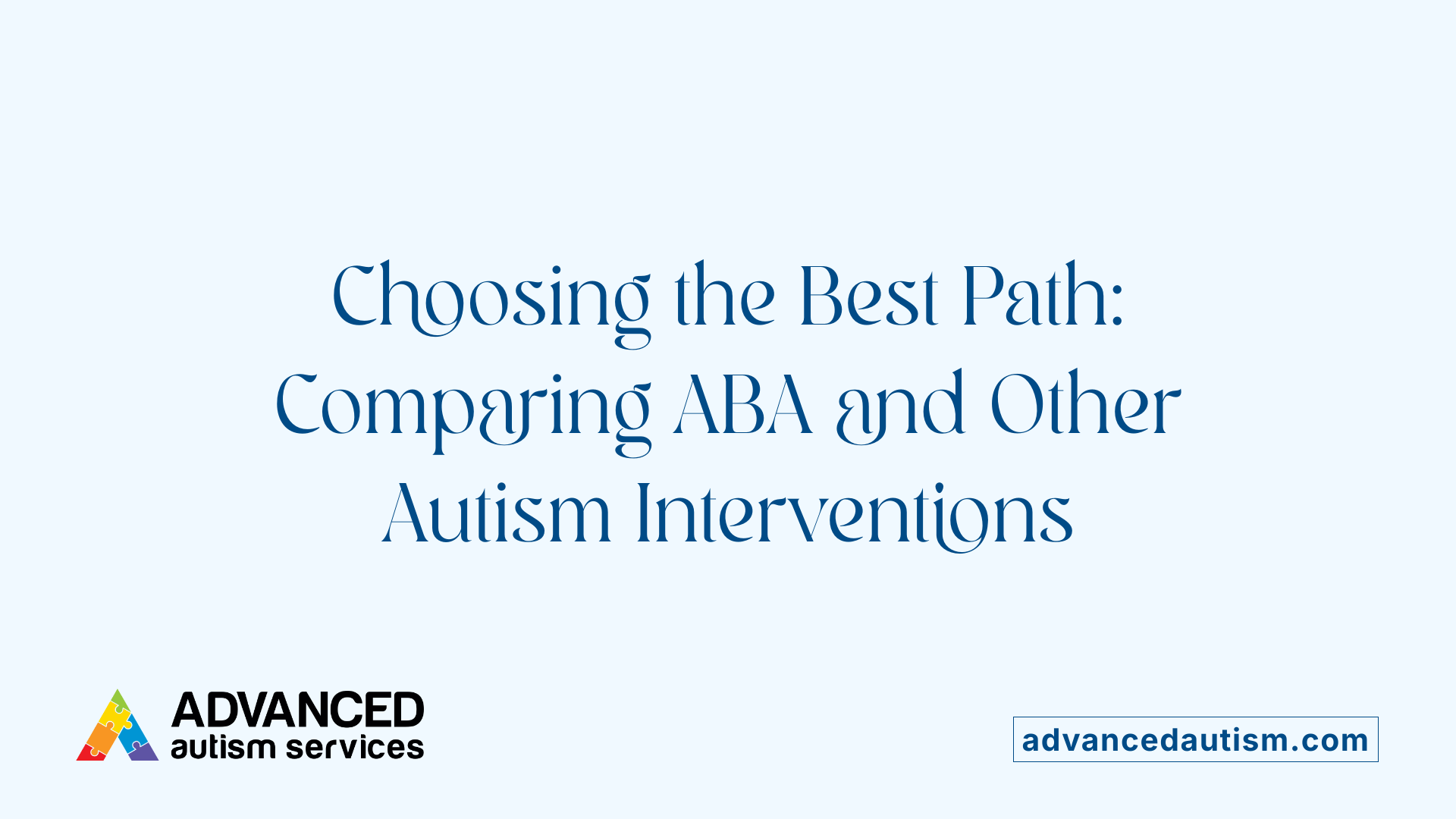 Choosing the Best Path: Comparing ABA and Other Autism Interventions

ADVANCED
autism services

advancedautism.com